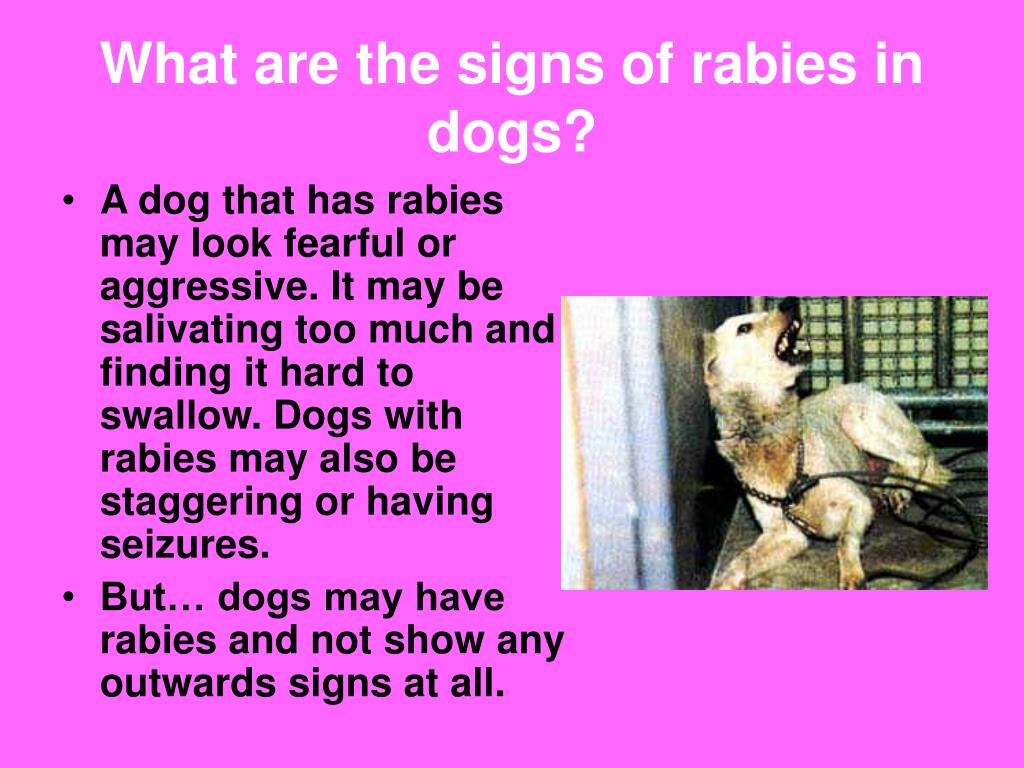 What are the signs of rabies in dogs?

• A dog that has rabies may look fearful or aggressive. It may be salivating too much and finding it hard to swallow. Dogs with rabies may also be staggering or having seizures.
• But… dogs may have rabies and not show any outwards signs at all.